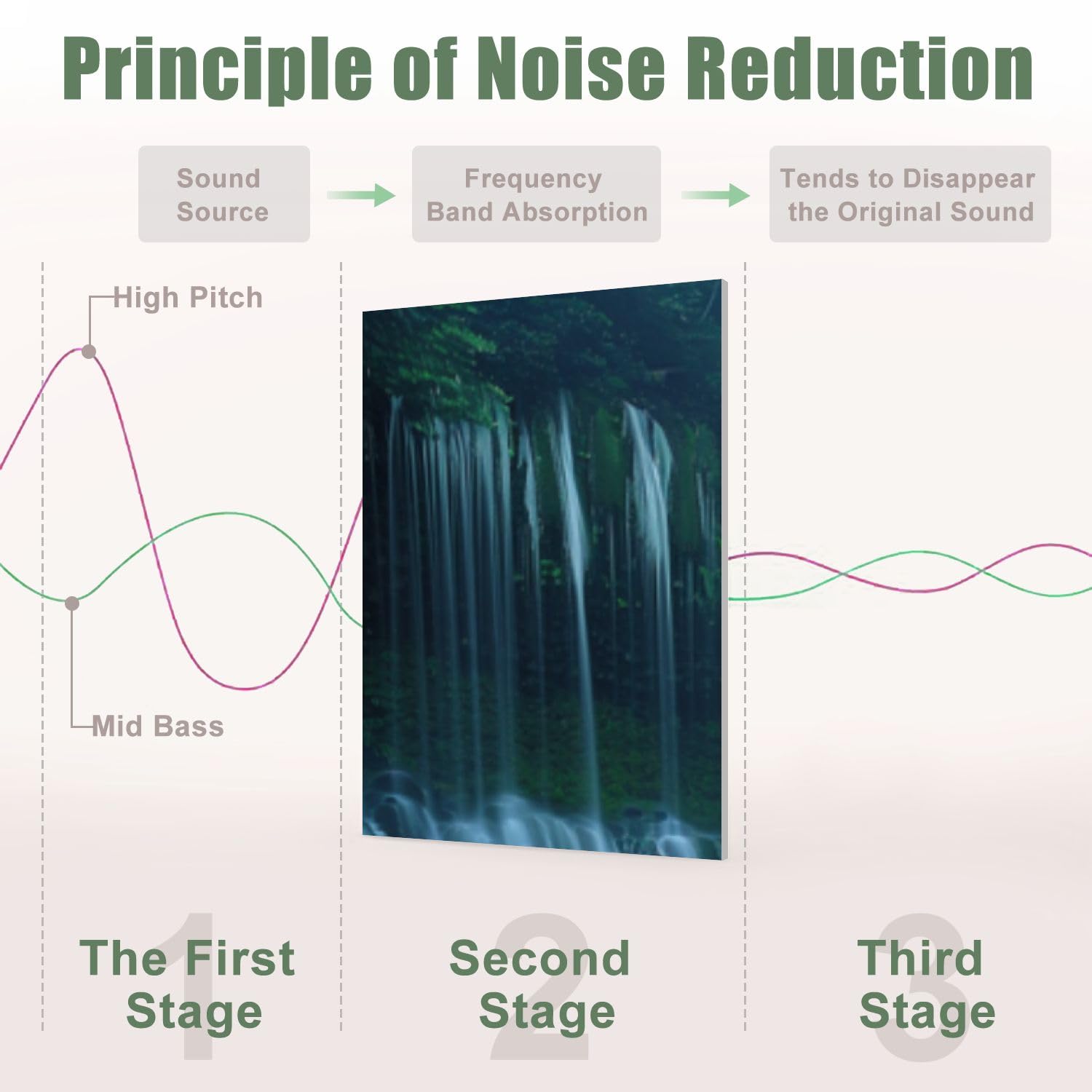 Principle of Noise Reduction

Sound Source

Frequency Band Absorption

Tends to Disappear the Original Sound

High Pitch

Mid Bass

1
The First Stage

2
Second Stage

3
Third Stage